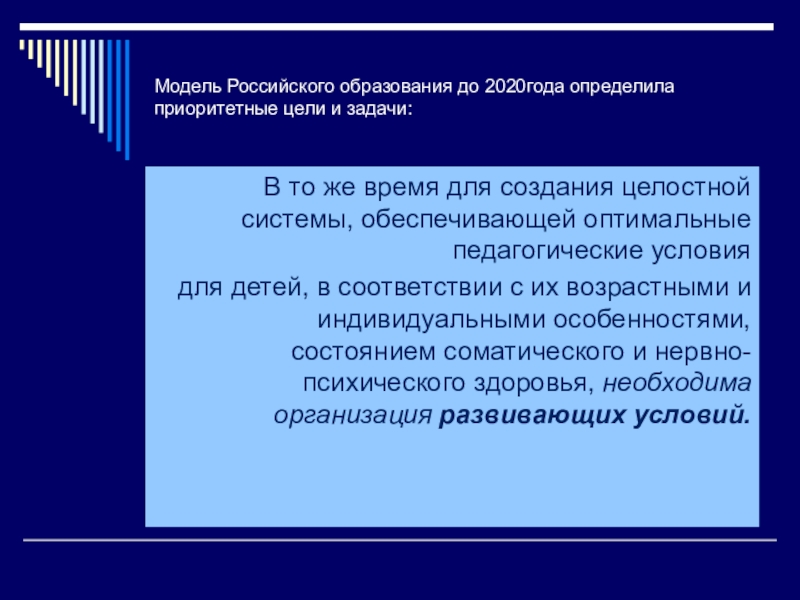 Модель Российского образования до 2020года определила приоритетные цели и задачи:

В то же время для создания целостной системы, обеспечивающей оптимальные педагогические условия

для детей, в соответствии с их возрастными и индивидуальными особенностями, состоянием соматического и нервно-психического здоровья, необходима организация развивающих условий.